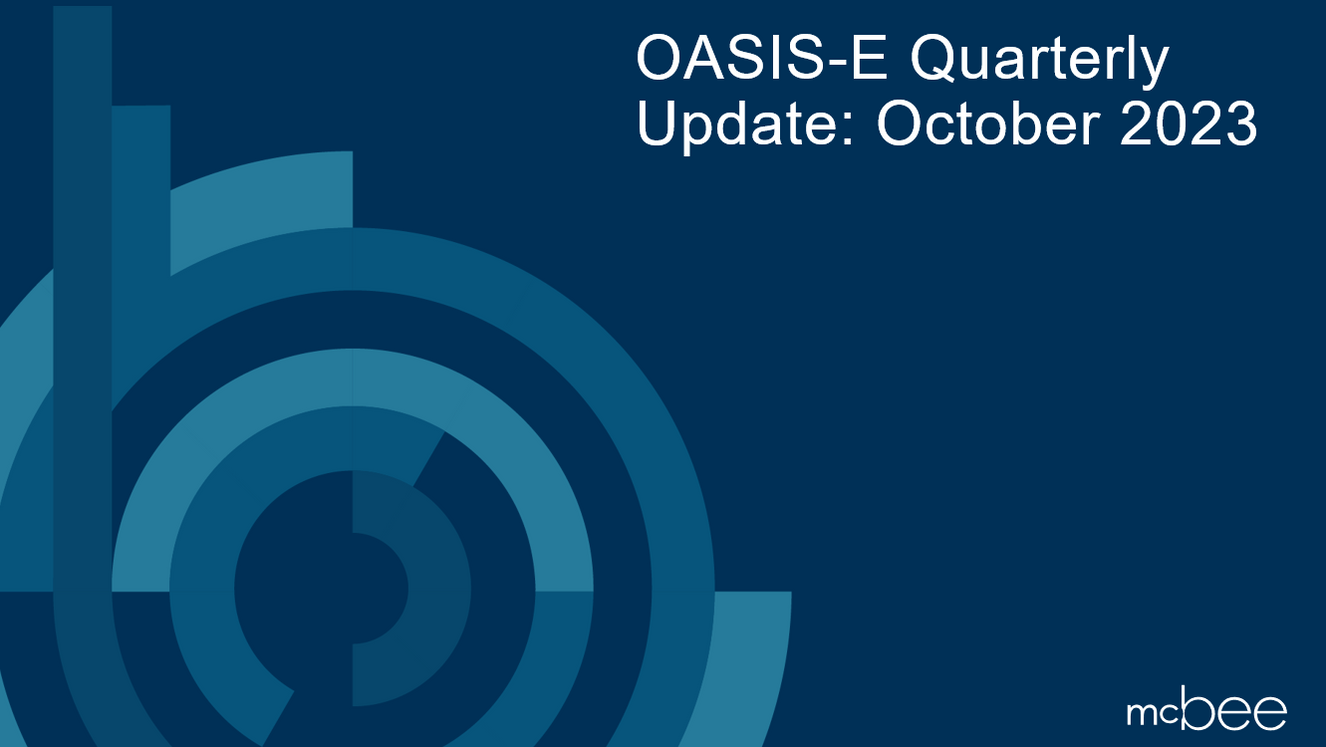 OASIS-E Quarterly Update: October 2023

mcbee